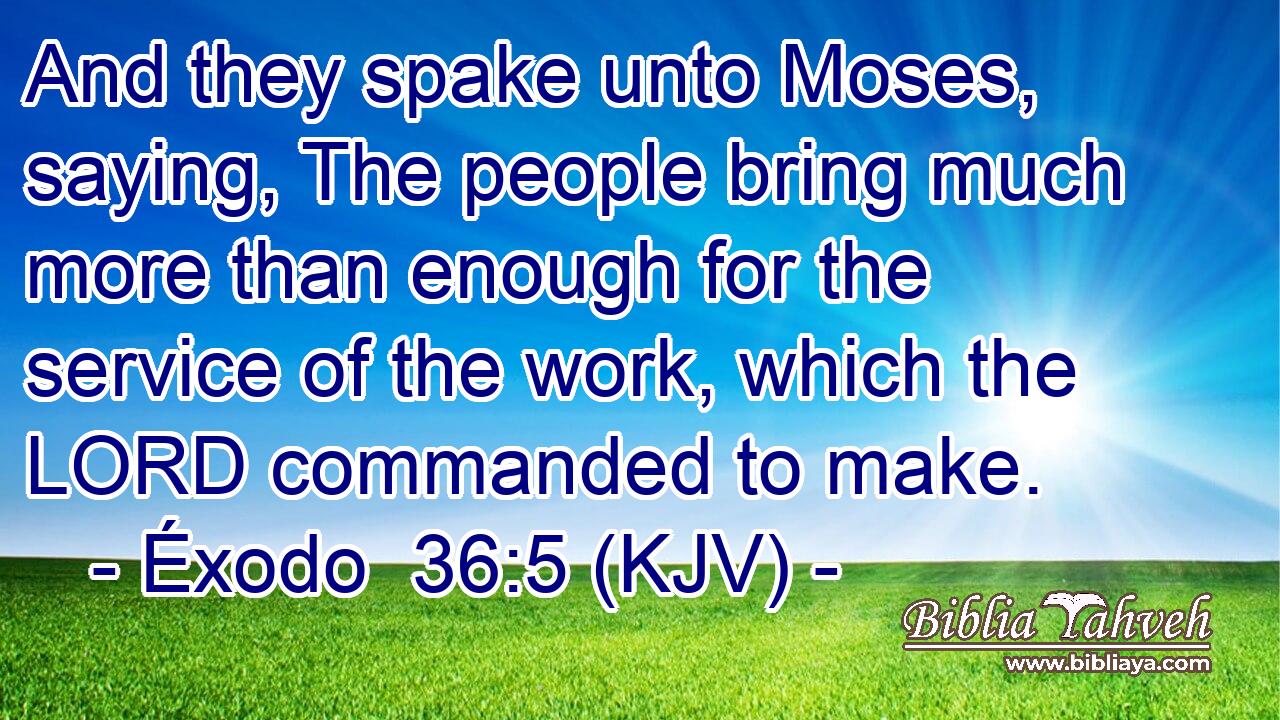 And they spake unto Moses, saying, The people bring much more than enough for the service of the work, which the LORD commanded to make.
- Éxodo 36:5 (KJV) -

Biblia Yahveh
www.bibliaya.com